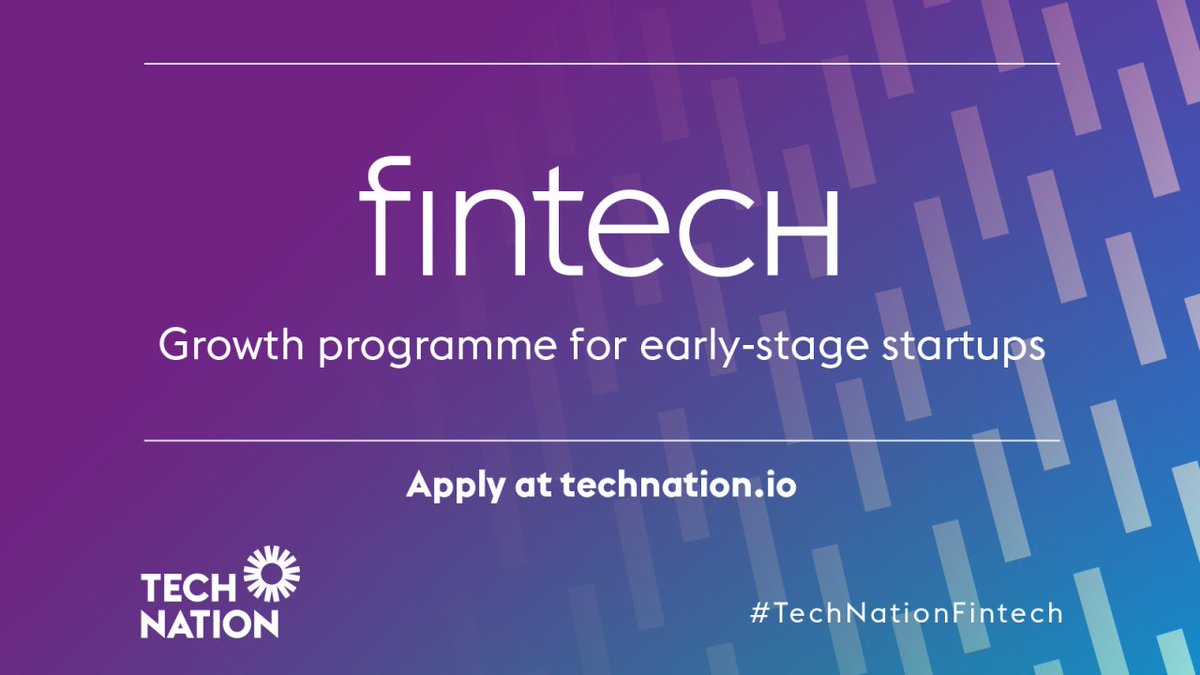 fintech

Growth programme for early-stage startups

Apply at technation.io

TECH NATION

#TechNationFintech